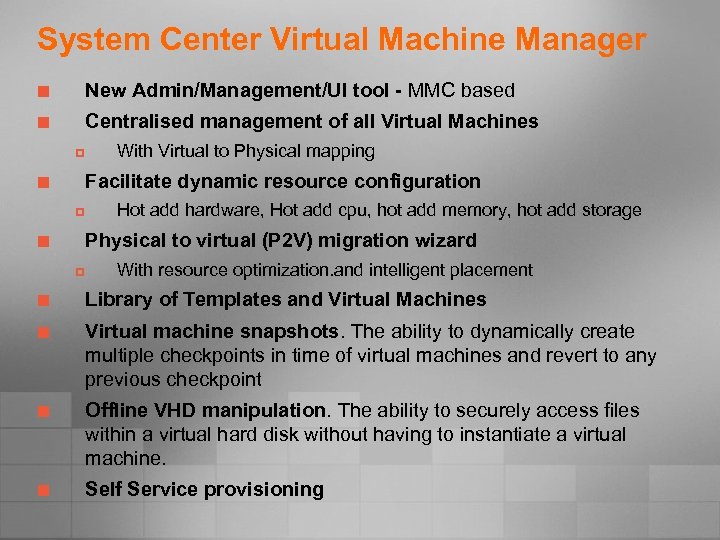 System Center Virtual Machine Manager

New Admin/Management/UI tool - MMC based

Centralised management of all Virtual Machines

With Virtual to Physical mapping

Facilitate dynamic resource configuration

Hot add hardware, Hot add cpu, hot add memory, hot add storage

Physical to virtual (P2V) migration wizard

With resource optimization.and intelligent placement

Library of Templates and Virtual Machines

Virtual machine snapshots. The ability to dynamically create multiple checkpoints in time of virtual machines and revert to any previous checkpoint

Offline VHD manipulation. The ability to securely access files within a virtual hard disk without having to instantiate a virtual machine.

Self Service provisioning